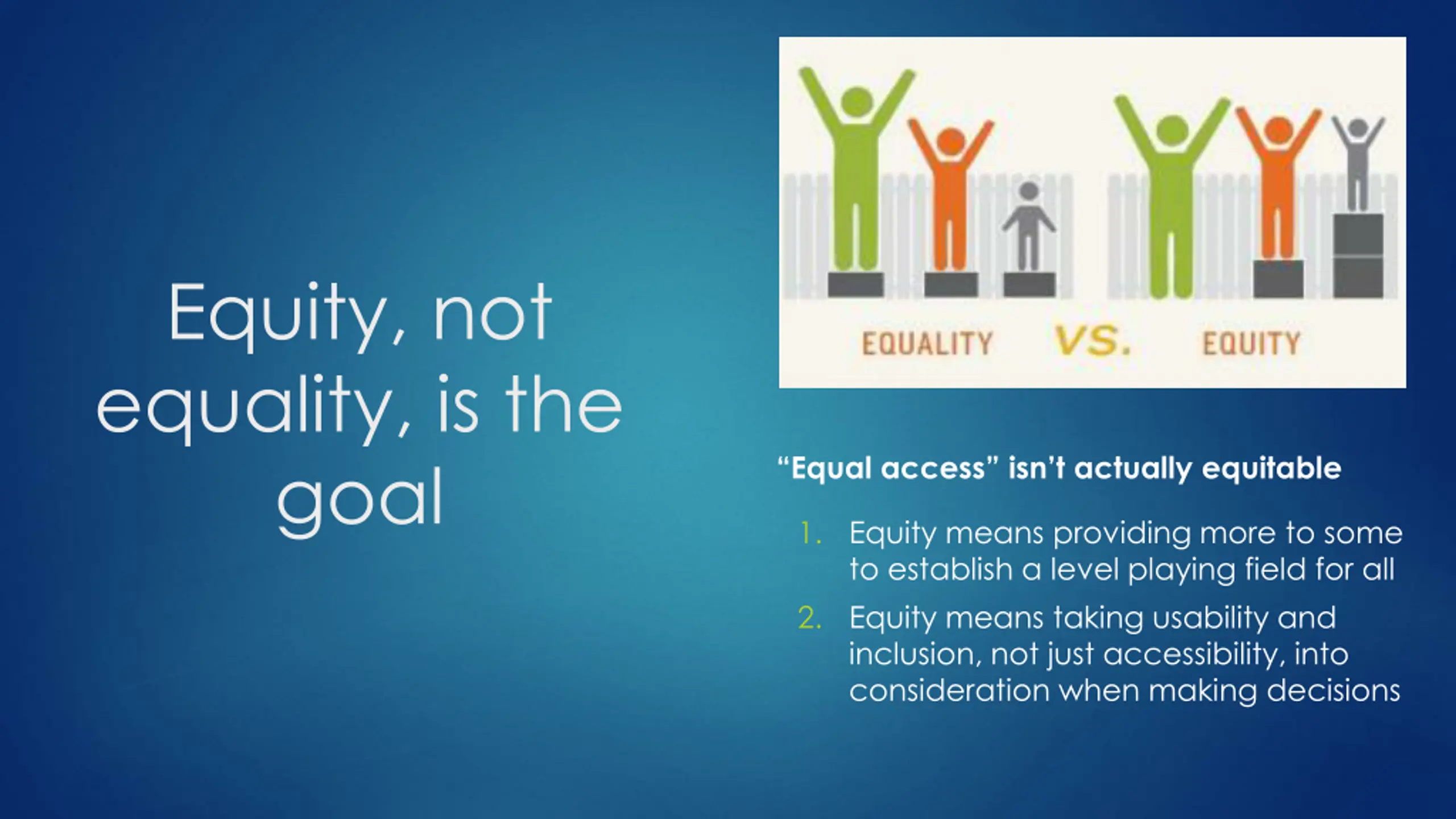 Equity, not equality, is the goal

EQUALITY VS. EQUITY

“Equal access” isn’t actually equitable

1. Equity means providing more to some to establish a level playing field for all
2. Equity means taking usability and inclusion, not just accessibility, into consideration when making decisions